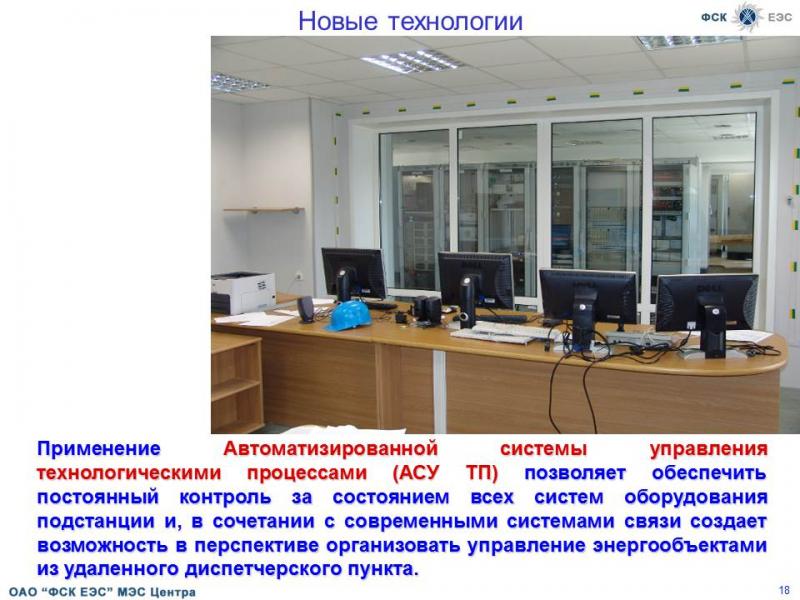 Новые технологии

ФСК ЕЭС

Применение Автоматизированной системы управления технологическими процессами (АСУ ТП) позволяет обеспечить постоянный контроль за состоянием всех систем оборудования подстанции и, в сочетании с современными системами связи создает возможность в перспективе организовать управление энергообъектами из удаленного диспетчерского пункта.

ОАО “ФСК ЕЭС” МЭС Центра

18